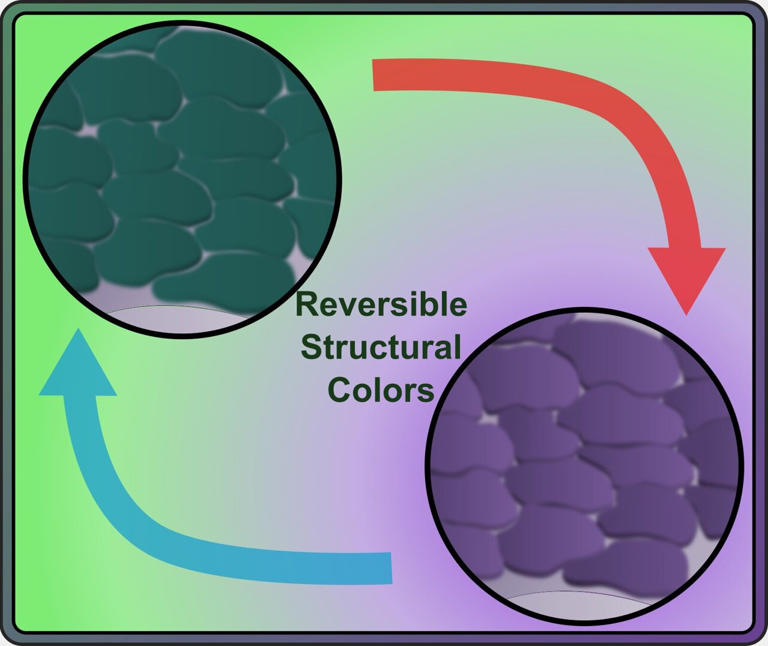 Reversible
Structural
Colors